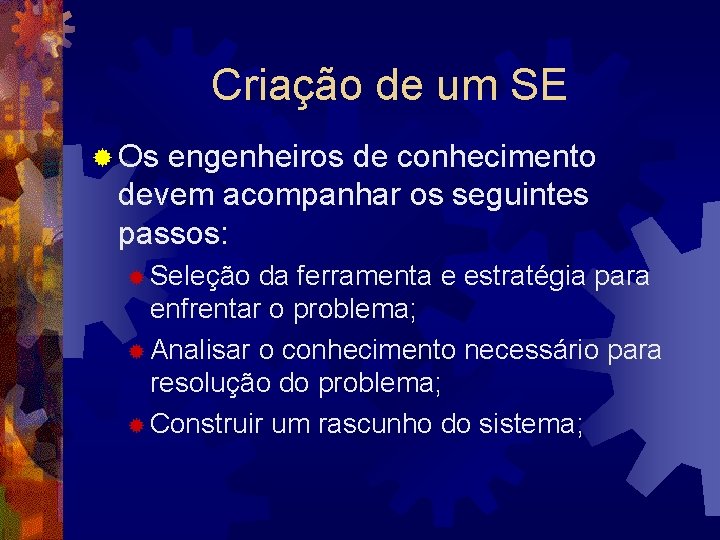 Criação de um SE

Os engenheiros de conhecimento devem acompanhar os seguintes passos:

Seleção da ferramenta e estratégia para enfrentar o problema;

Analisar o conhecimento necessário para resolução do problema;

Construir um rascunho do sistema;